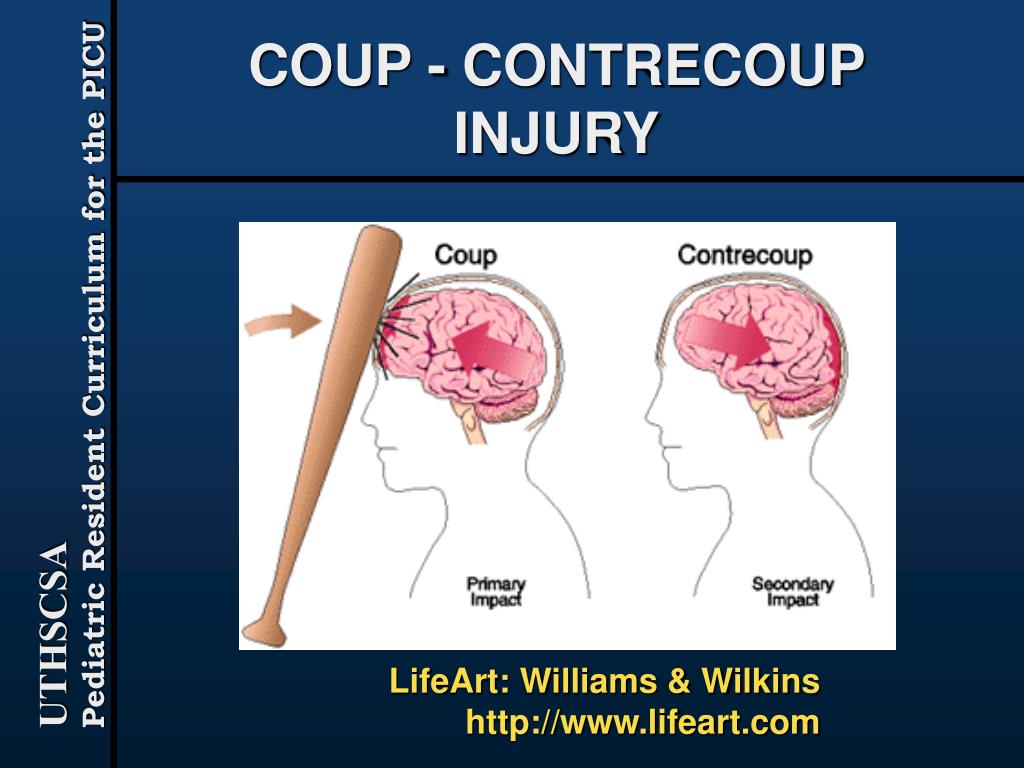 UTHSCSA
Pediatric Resident Curriculum for the PICU

COUP - CONTRECOUP INJURY

Coup

Contrecoup

Primary Impact

Secondary Impact

LifeArt: Williams & Wilkins
http://www.lifeart.com